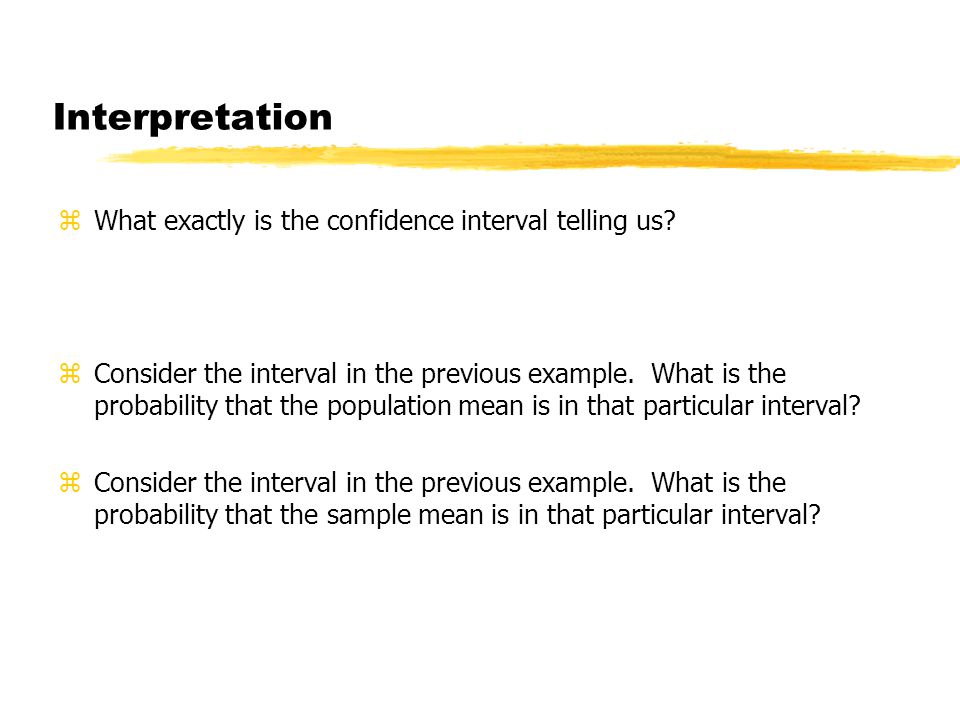 Interpretation

⌘ What exactly is the confidence interval telling us?

⌘ Consider the interval in the previous example. What is the probability that the population mean is in that particular interval?

⌘ Consider the interval in the previous example. What is the probability that the sample mean is in that particular interval?